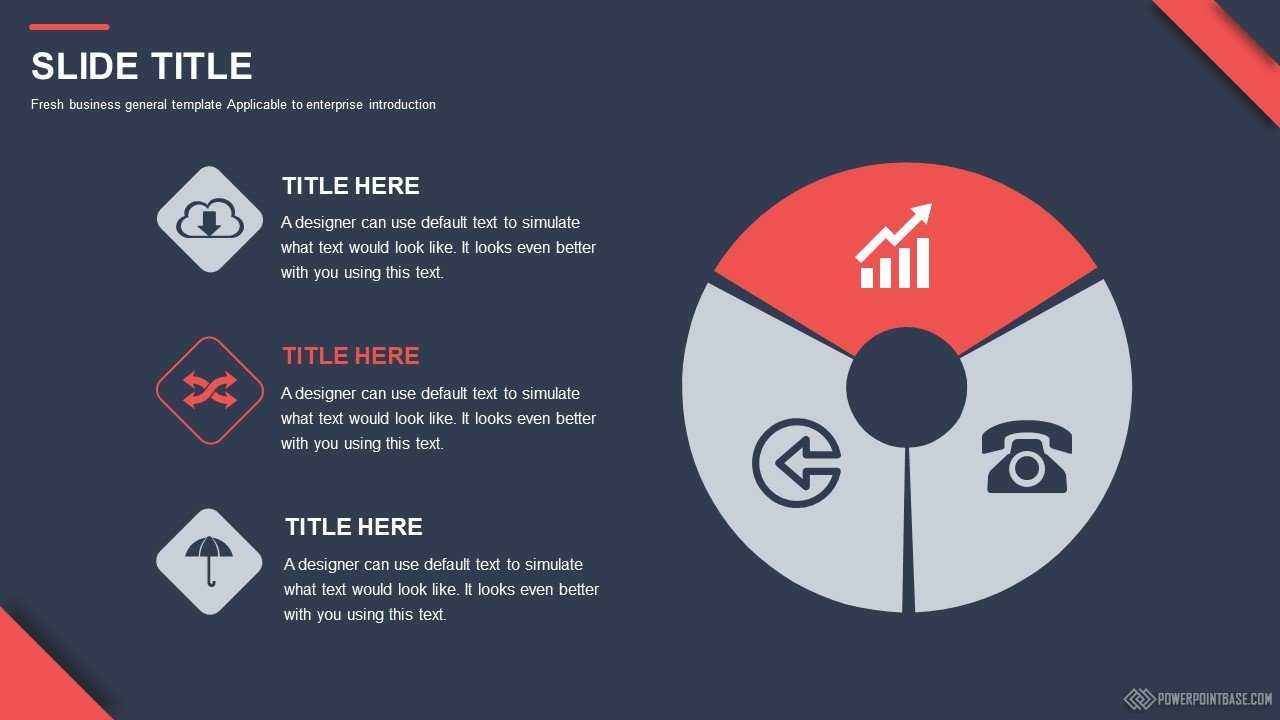 SLIDE TITLE

Fresh business general template Applicable to enterprise introduction

TITLE HERE

A designer can use default text to simulate what text would look like. It looks even better with you using this text.

TITLE HERE

A designer can use default text to simulate what text would look like. It looks even better with you using this text.

TITLE HERE

A designer can use default text to simulate what text would look like. It looks even better with you using this text.

POWERPOINTBASE.COM